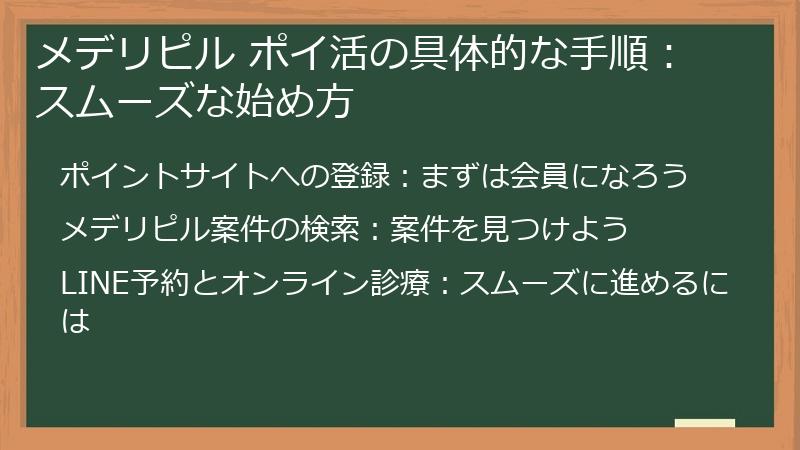 メデリピル ポイ活の具体的な手順：スムーズな始め方

ポイントサイトへの登録：まずは会員になろう

メデリピル案件の検索：案件を見つけよう

LINE予約とオンライン診療：スムーズに進めるには